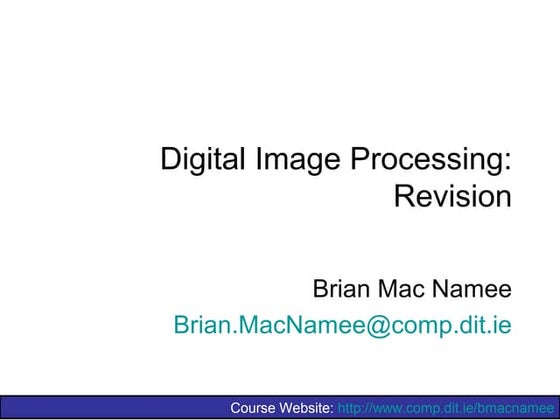 Digital Image Processing: Revision

Brian Mac Namee

Brian.MacNamee@comp.dit.ie

Course Website: http://www.comp.dit.ie/bmacnamee